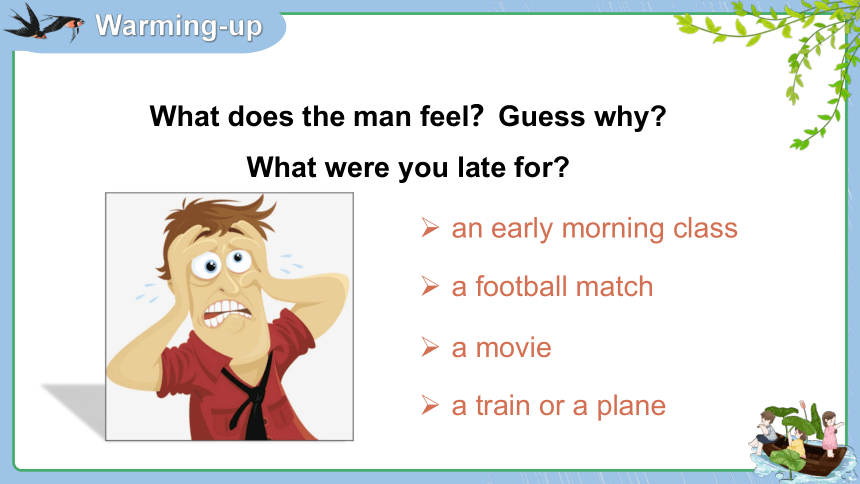 Warming-up

What does the man feel? Guess why?

What were you late for?

➢ an early morning class

➢ a football match

➢ a movie

➢ a train or a plane